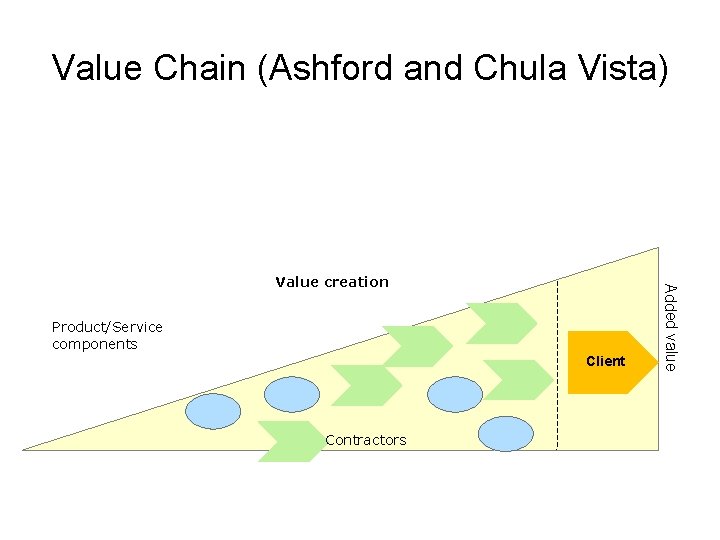 Value Chain (Ashford and Chula Vista)

Value creation

Product/Service components

Client

Added value

Contractors